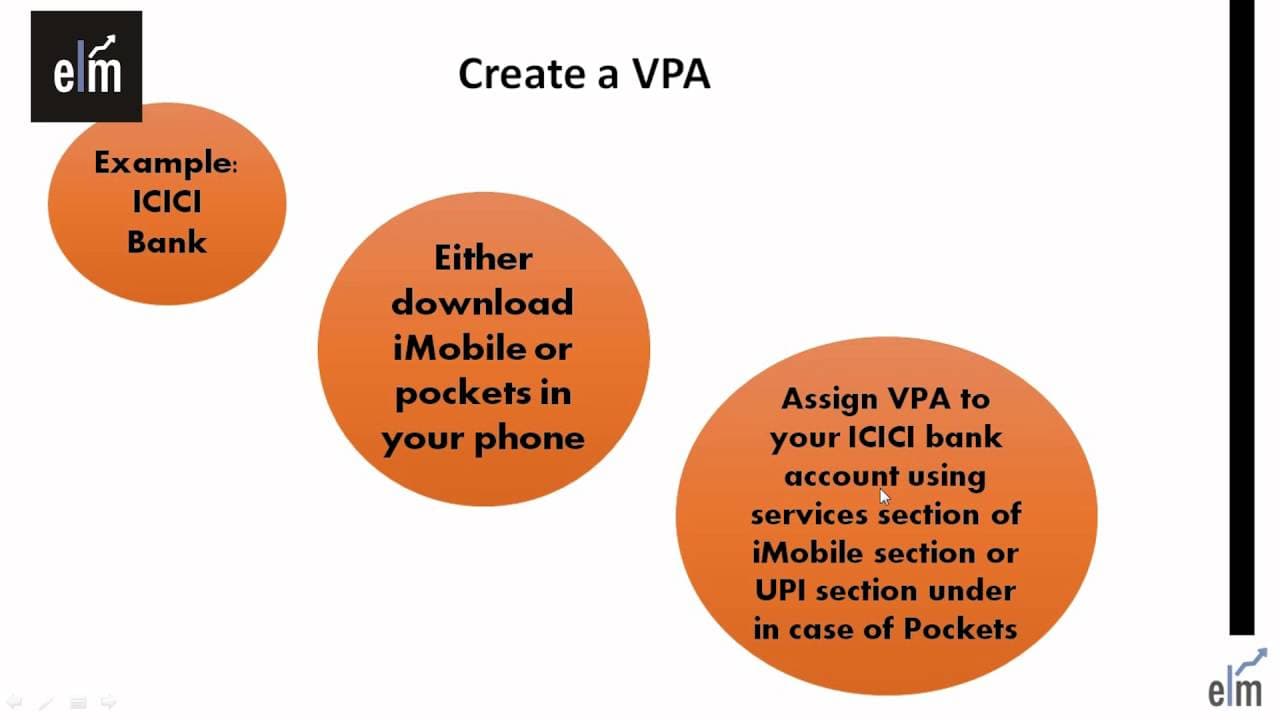 elm

Create a VPA

Example: ICICI Bank

Either download iMobile or pockets in your phone

Assign VPA to your ICICI bank account using services section of iMobile section or UPI section under in case of Pockets

elm